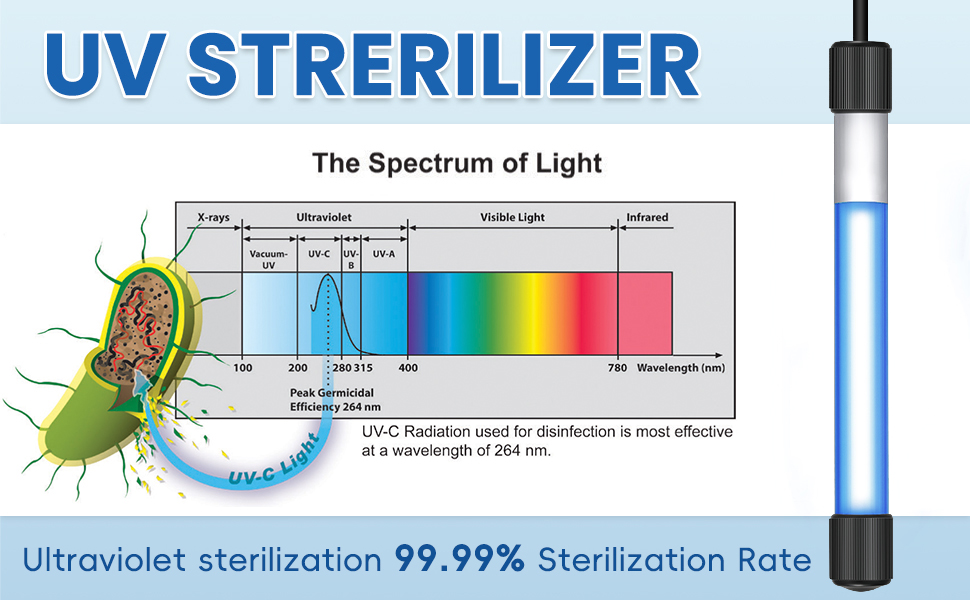 UV STRERILIZER

The Spectrum of Light

X-rays
Ultraviolet
Visible Light
Infrared
Vacuum-UV
UV-C
UV-B
UV-A
100
200
280
315
400
780
Wavelength (nm)
Peak Germicidal Efficiency 264 nm

UV-C Radiation used for disinfection is most effective at a wavelength of 264 nm.

UV-C Light

Ultraviolet sterilization 99.99% Sterilization Rate